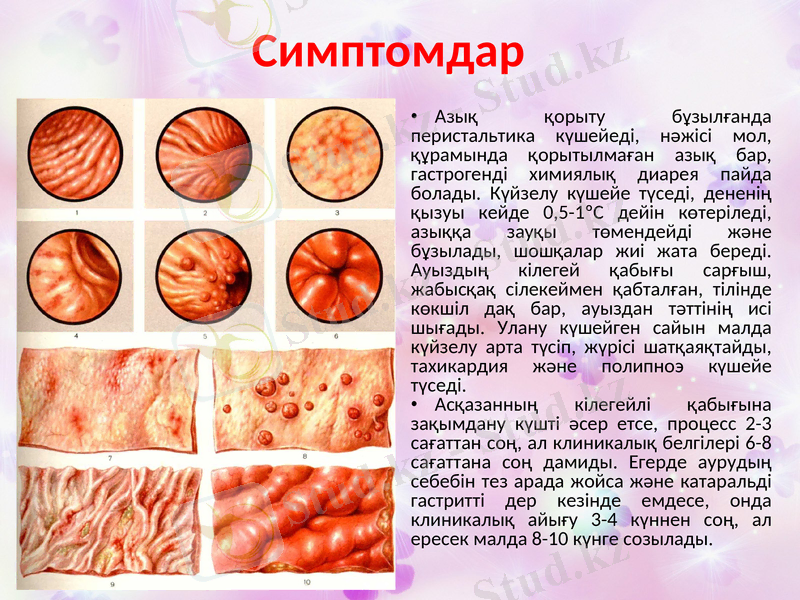 Симптомдар

1 2 3 4 5 6 7 8 9 10

• Азық қорыту бұзылғанда перистальтика күшейеді, нәжісі мол, құрамында қорытылмаған азық бар, гастрогенді химиялық диарея пайда болады. Күйзелу күшейе түседі, дененің қызуы кейде 0,5-1°С дейін көтеріледі, азыққа зауқы төмендейді және бұзылады, шошқалар жиі жата береді. Ауыздың кілегей қабығы сарғыш, жабысқақ сілекеймен қабталған, тілінде көкшіл дақ бар, ауыздан тәттінің исі шығады. Улану күшейген сайын малда күйзелу арта түсіп, жүрісі шатқаяқтайды, тахикардия және полипноэ күшейе түседі.
• Асқазанның кілегейлі қабығына зақымдану күшті әсер етсе, процесс 2-3 сағаттан соң, ал клиникалық белгілері 6-8 сағаттана соң дамиды. Егерде аурудың себебін тез арада жойса және катаральді гастритті дер кезінде емдесе, онда клиникалық айығу 3-4 күннен соң, ал ересек малда 8-10 күнге созылады.

Stud.kz